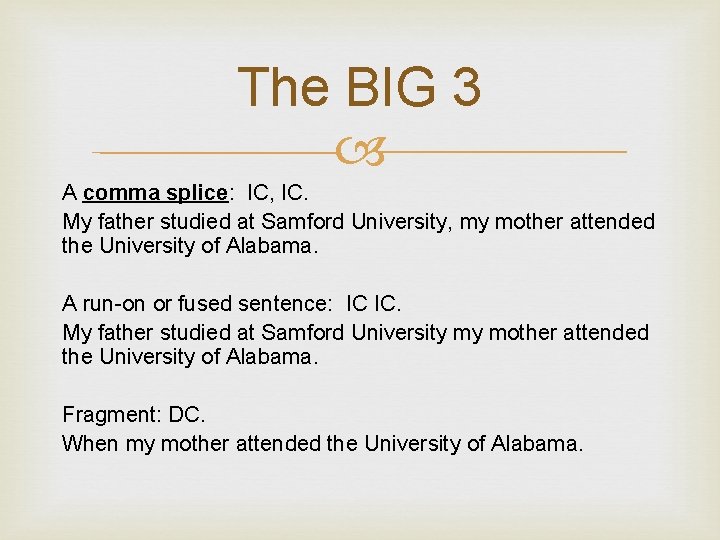 The BIG 3

A comma splice: IC, IC.
My father studied at Samford University, my mother attended the University of Alabama.

A run-on or fused sentence: IC IC.
My father studied at Samford University my mother attended the University of Alabama.

Fragment: DC.
When my mother attended the University of Alabama.